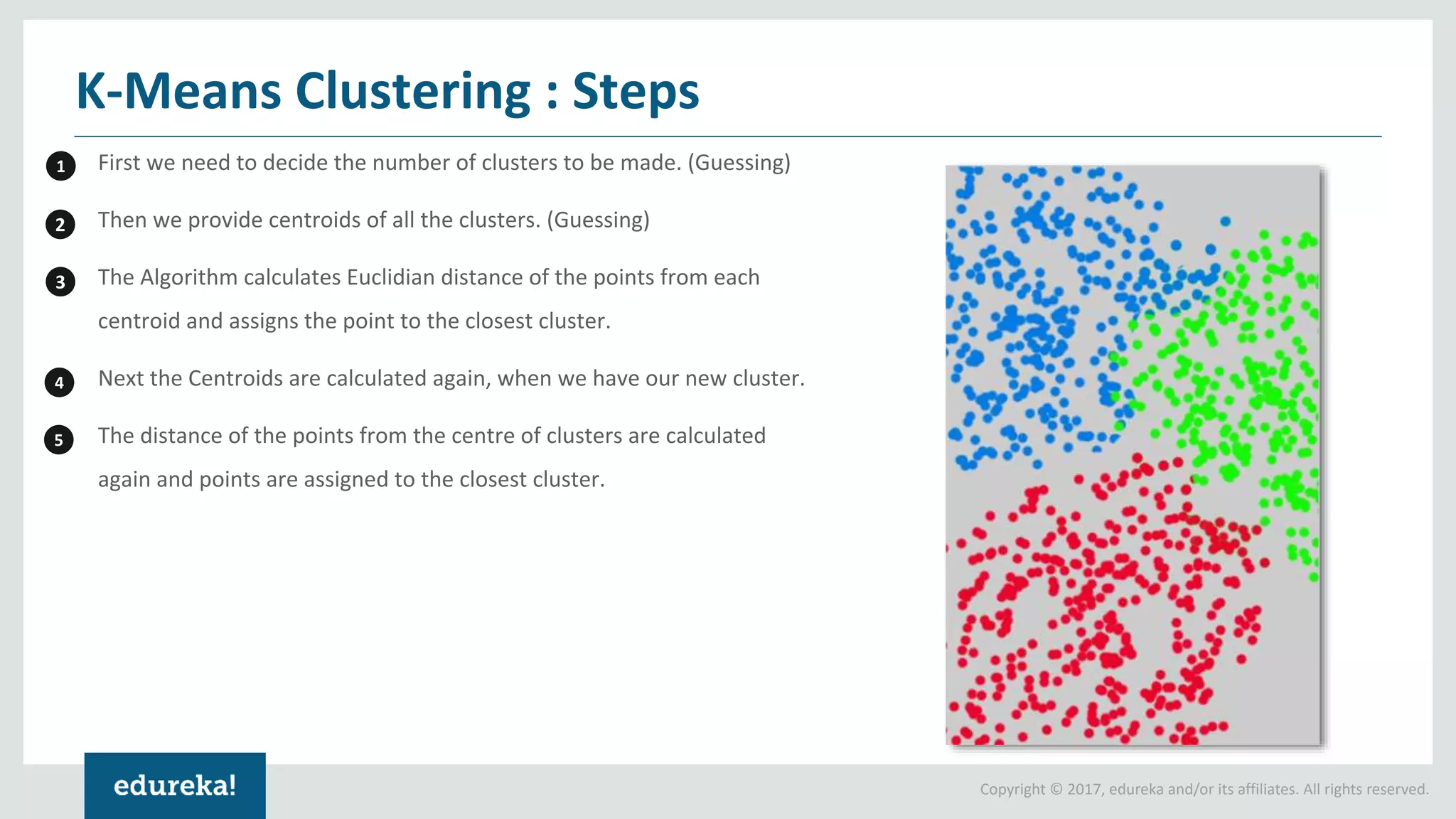 K-Means Clustering : Steps

1 First we need to decide the number of clusters to be made. (Guessing)

2 Then we provide centroids of all the clusters. (Guessing)

3 The Algorithm calculates Euclidian distance of the points from each centroid and assigns the point to the closest cluster.

4 Next the Centroids are calculated again, when we have our new cluster.

5 The distance of the points from the centre of clusters are calculated again and points are assigned to the closest cluster.

edureka!

Copyright © 2017, edureka and/or its affiliates. All rights reserved.